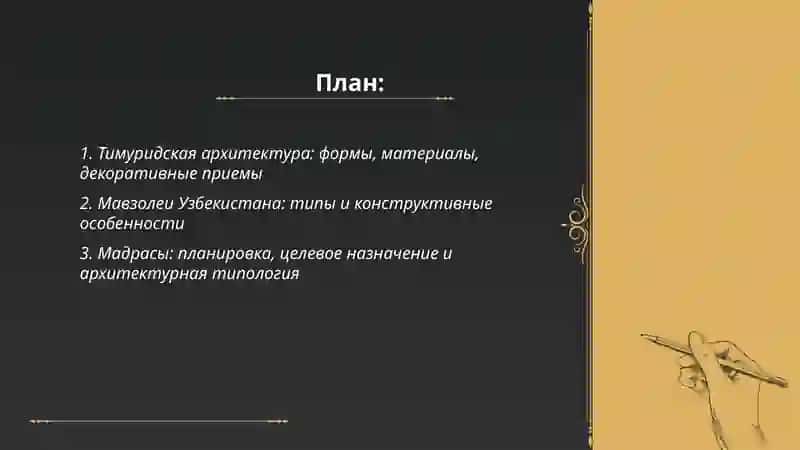 План:

1. Тимуридская архитектура: формы, материалы, декоративные приемы

2. Мавзолеи Узбекистана: типы и конструктивные особенности

3. Мадрасы: планировка, целевое назначение и архитектурная типология